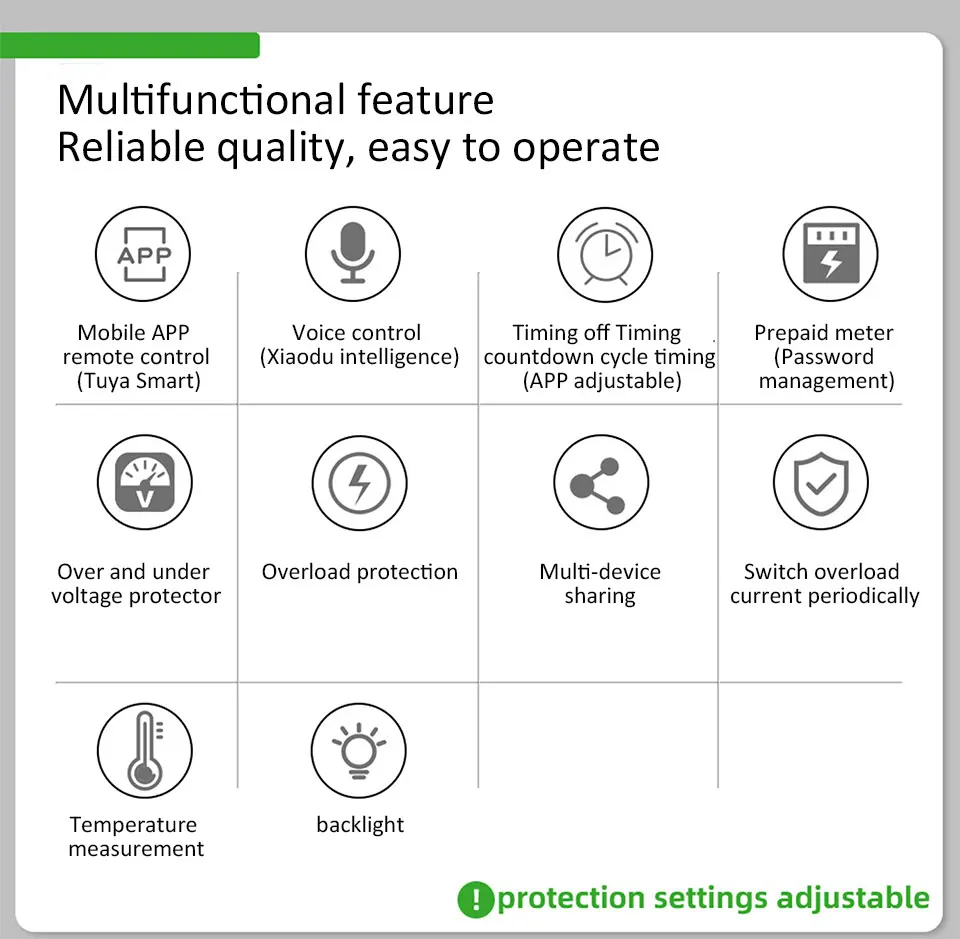 Multifunctional feature
Reliable quality, easy to operate

APP

Mobile APP remote control (Tuya Smart)

Voice control (Xiaodu intelligence)

Timing off Timing countdown cycle timing (APP adjustable)

Prepaid meter (Password management)

V

Over and under voltage protector

Overload protection

Multi-device sharing

Switch overload current periodically

Temperature measurement

backlight

! protection settings adjustable